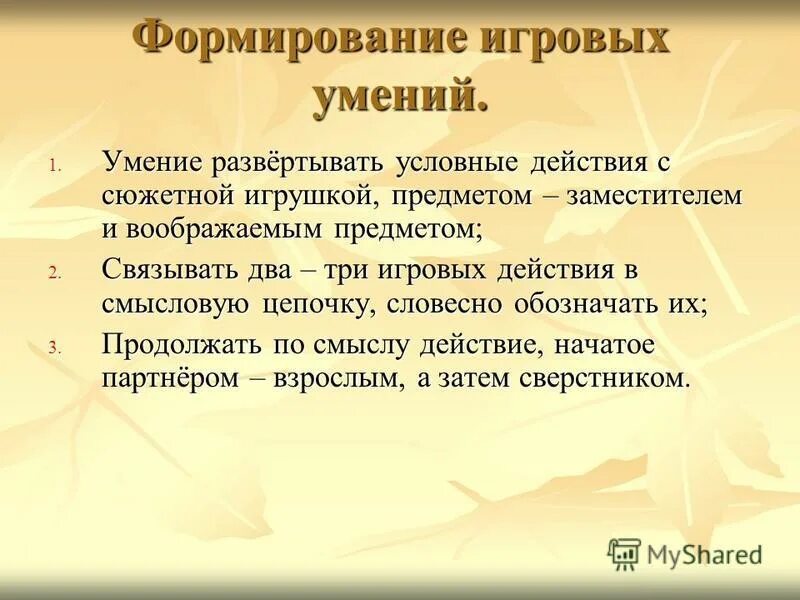 Формирование игровых умений.

1. Умение развёртывать условные действия с сюжетной игрушкой, предметом – заместителем и воображаемым предметом;
2. Связывать два – три игровых действия в смысловую цепочку, словесно обозначать их;
3. Продолжать по смыслу действие, начатое партнёром – взрослым, а затем сверстником.

MyShared